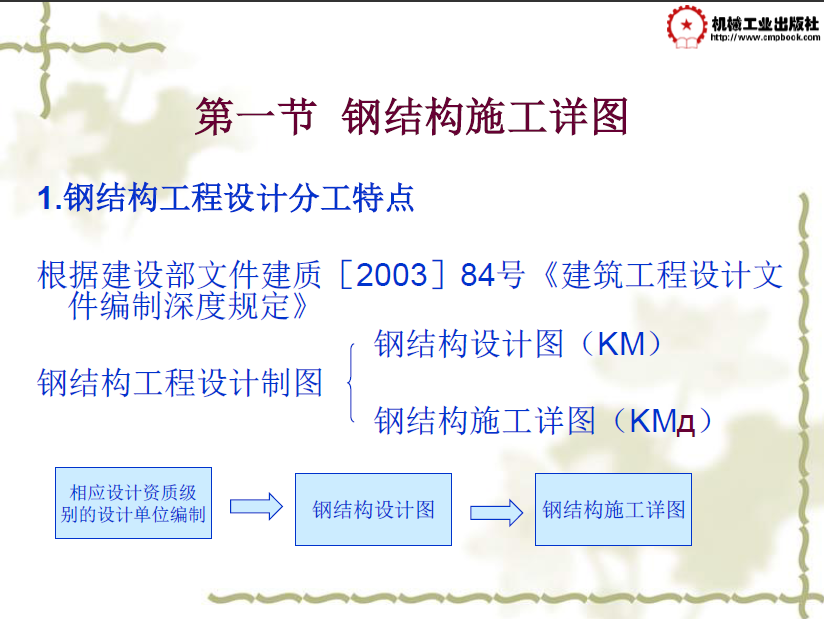 机械工业出版社
http://www.cmpbook.com

第一节 钢结构施工详图

1.钢结构工程设计分工特点

根据建设部文件建质［2003］84号《建筑工程设计文件编制深度规定》

钢结构工程设计制图

钢结构设计图（KM）

钢结构施工详图（KMд）

相应设计资质级别的设计单位编制

钢结构设计图

钢结构施工详图